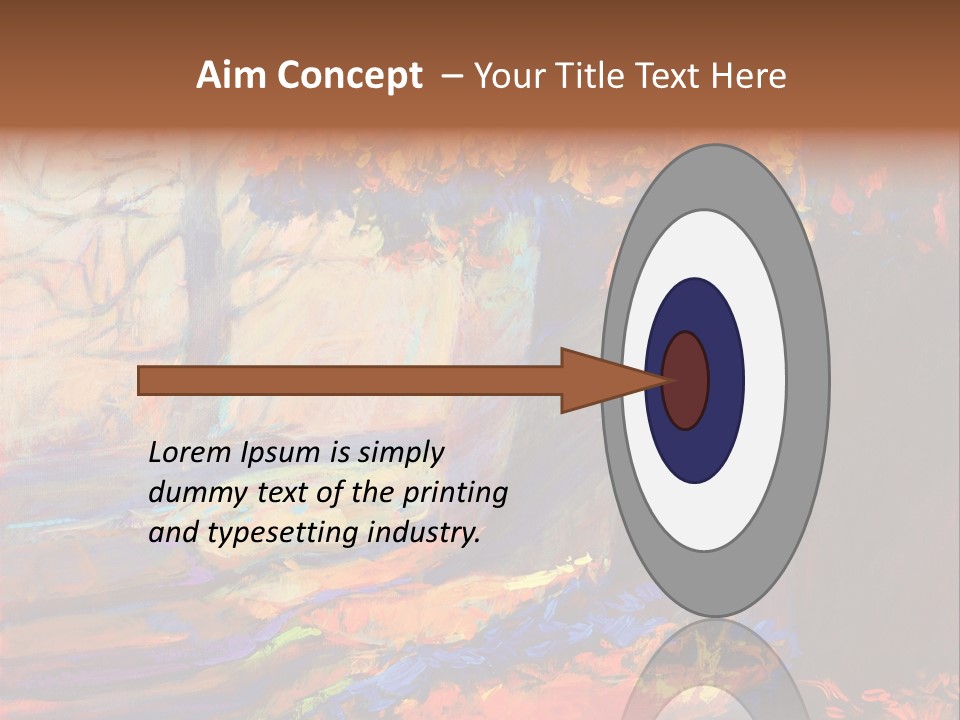 Aim Concept – Your Title Text Here

Lorem Ipsum is simply dummy text of the printing and typesetting industry.